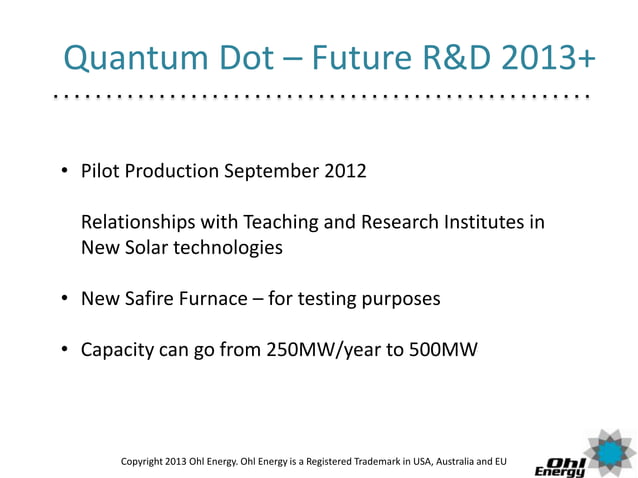 Quantum Dot – Future R&D 2013+

• Pilot Production September 2012

Relationships with Teaching and Research Institutes in New Solar technologies

• New Safire Furnace – for testing purposes

• Capacity can go from 250MW/year to 500MW

Copyright 2013 Ohl Energy. Ohl Energy is a Registered Trademark in USA, Australia and EU

Ohl Energy